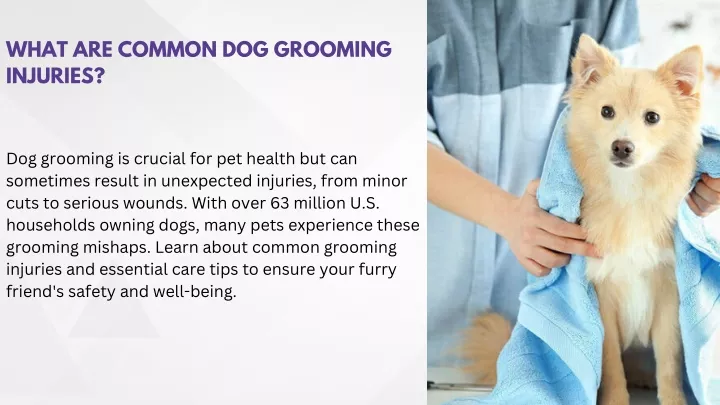 WHAT ARE COMMON DOG GROOMING INJURIES?

Dog grooming is crucial for pet health but can sometimes result in unexpected injuries, from minor cuts to serious wounds. With over 63 million U.S. households owning dogs, many pets experience these grooming mishaps. Learn about common grooming injuries and essential care tips to ensure your furry friend's safety and well-being.